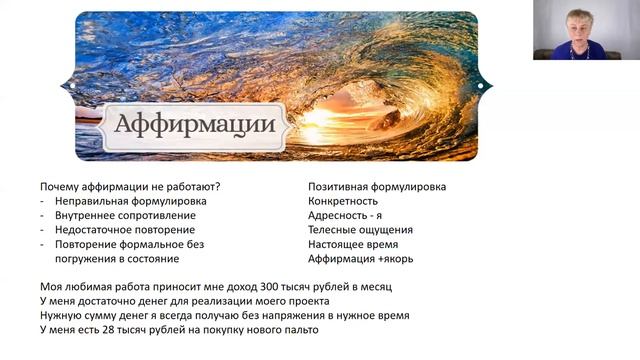 Аффирмации

Почему аффирмации не работают?
- Неправильная формулировка
- Внутреннее сопротивление
- Недостаточное повторение
- Повторение формальное без погружения в состояние

Позитивная формулировка
Конкретность
Адресность - я
Телесные ощущения
Настоящее время
Аффирмация +якорь

Моя любимая работа приносит мне доход 300 тысяч рублей в месяц
У меня достаточно денег для реализации моего проекта
Нужную сумму денег я всегда получаю без напряжения в нужное время
У меня есть 28 тысяч рублей на покупку нового пальто